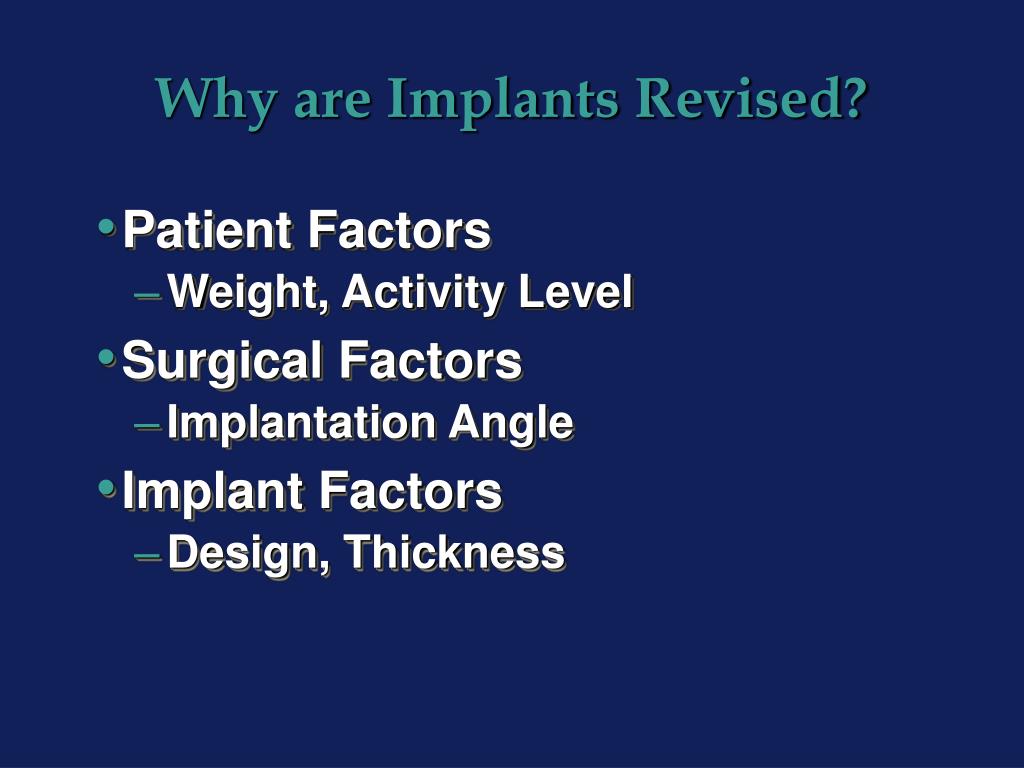 Why are Implants Revised?

• Patient Factors
– Weight, Activity Level
• Surgical Factors
– Implantation Angle
• Implant Factors
– Design, Thickness